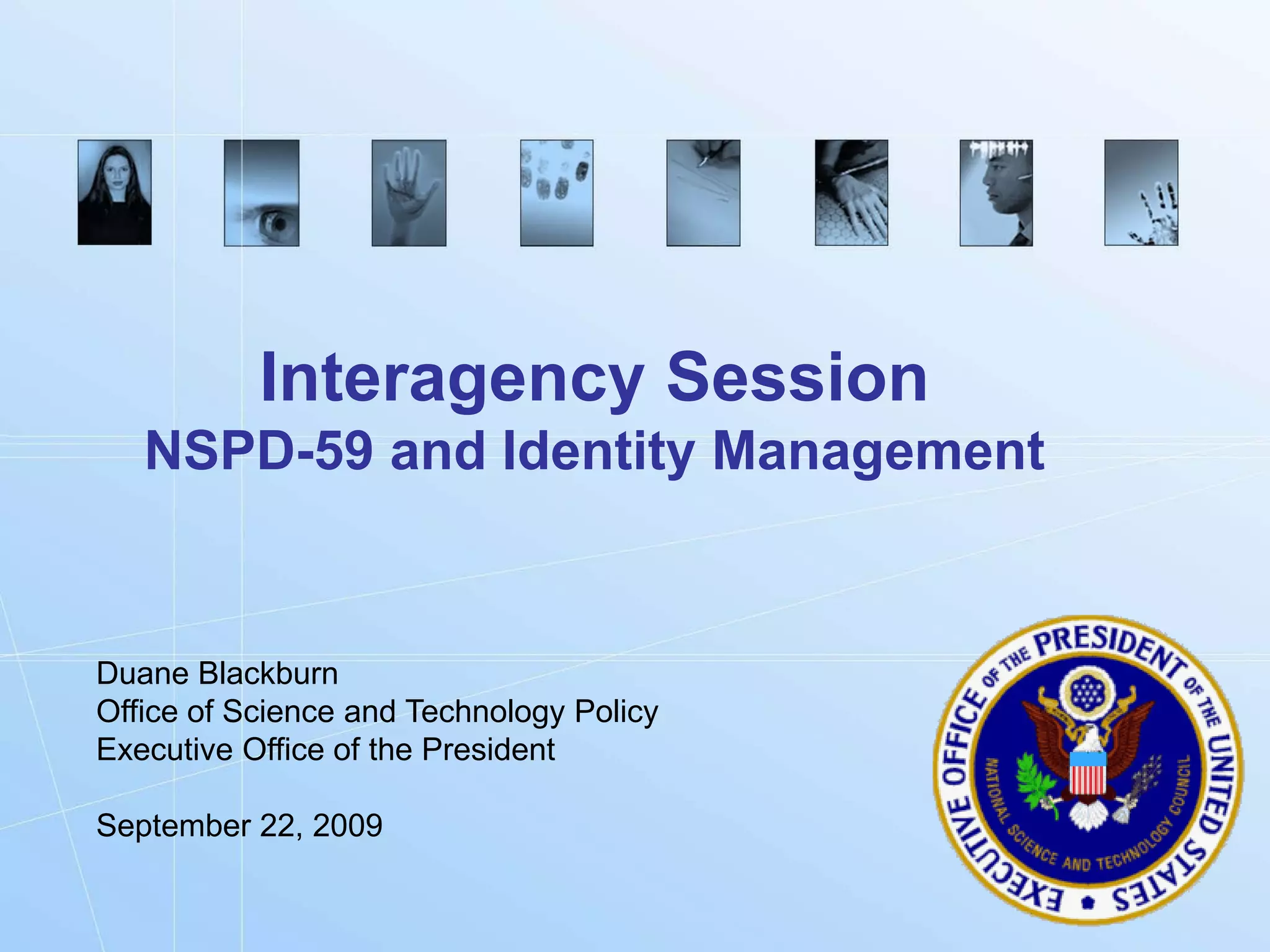 Interagency Session
NSPD-59 and Identity Management

Duane Blackburn
Office of Science and Technology Policy
Executive Office of the President

September 22, 2009

EXECUTIVE OFFICE OF THE PRESIDENT OF THE UNITED STATES
NATIONAL SCIENCE AND TECHNOLOGY COUNCIL